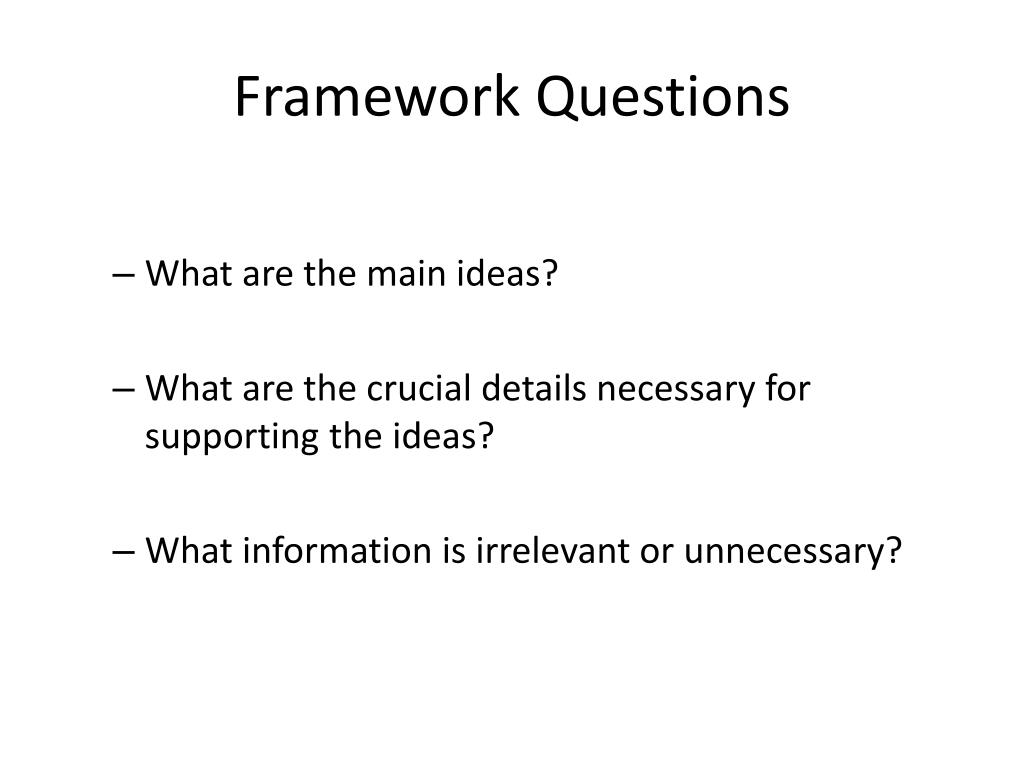 Framework Questions

– What are the main ideas?

– What are the crucial details necessary for supporting the ideas?

– What information is irrelevant or unnecessary?